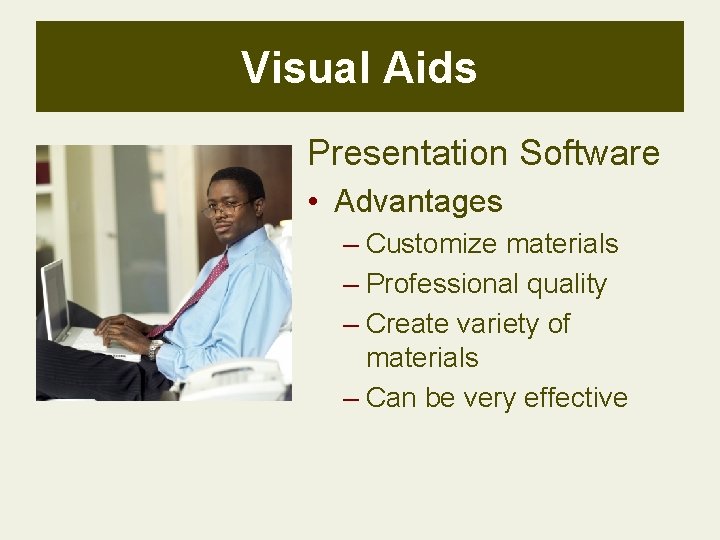 Visual Aids

Presentation Software

• Advantages
– Customize materials
– Professional quality
– Create variety of materials
– Can be very effective